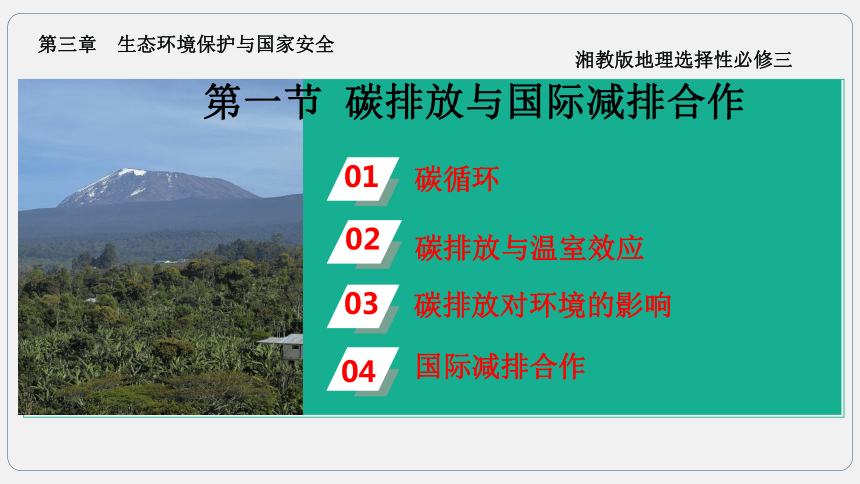 第三章　生态环境保护与国家安全

湘教版地理选择性必修三

第一节　碳排放与国际减排合作

01 碳循环

02 碳排放与温室效应

03 碳排放对环境的影响

04 国际减排合作